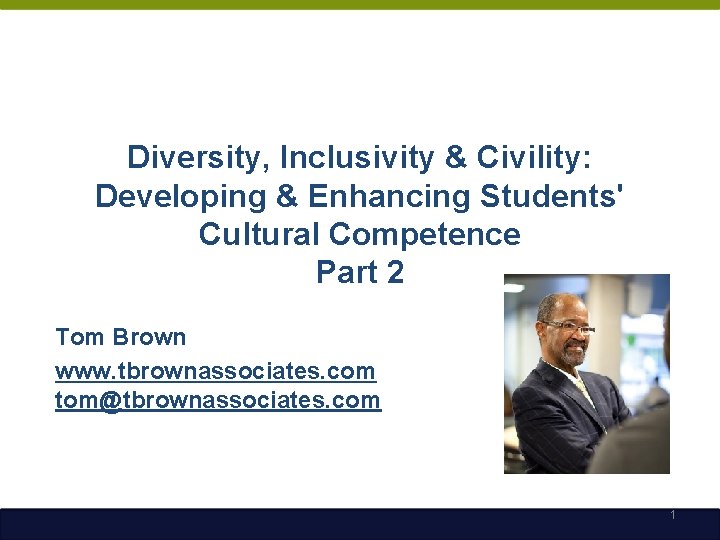 Diversity, Inclusivity & Civility: Developing & Enhancing Students' Cultural Competence
Part 2

Tom Brown
www.tbrownassociates.com
tom@tbrownassociates.com

1